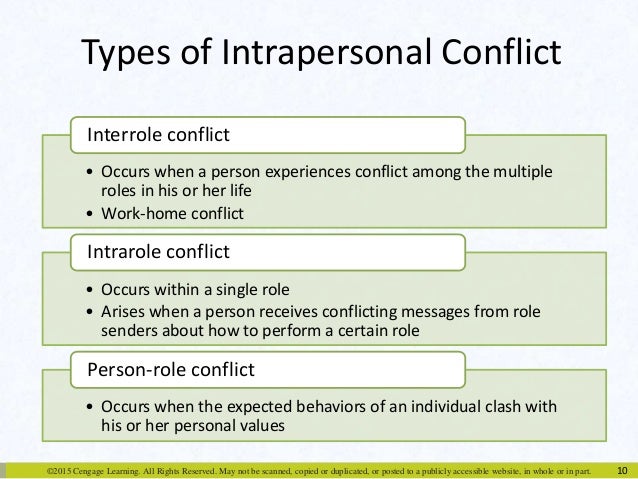 Types of Intrapersonal Conflict

Interrole conflict

• Occurs when a person experiences conflict among the multiple roles in his or her life
• Work-home conflict

Intrarole conflict

• Occurs within a single role
• Arises when a person receives conflicting messages from role senders about how to perform a certain role

Person-role conflict

• Occurs when the expected behaviors of an individual clash with his or her personal values

©2015 Cengage Learning. All Rights Reserved. May not be scanned, copied or duplicated, or posted to a publicly accessible website, in whole or in part. 10